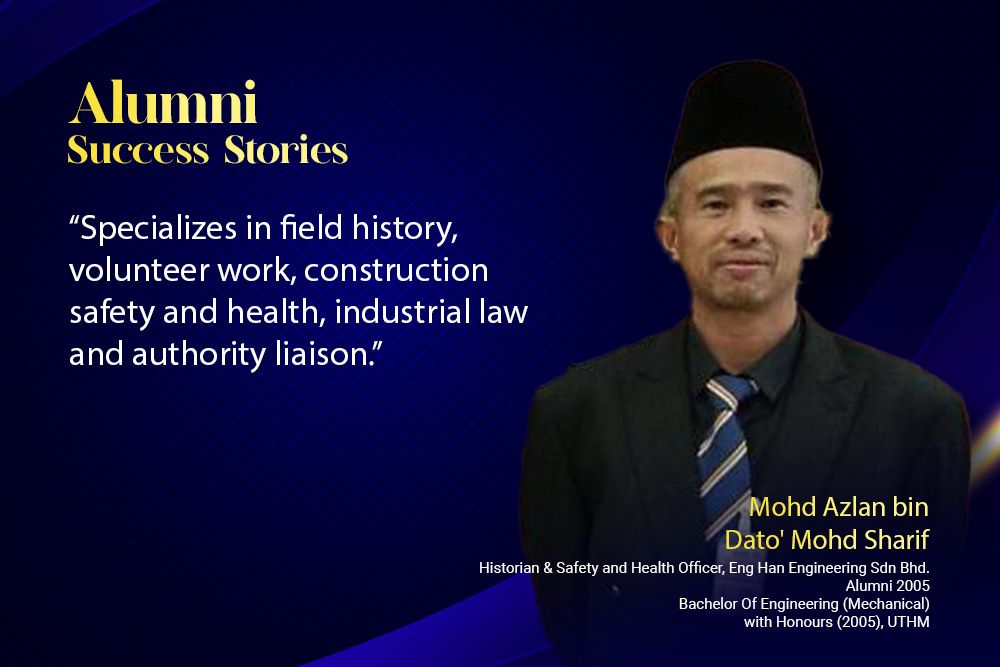 Alumni
Success Stories

“Specializes in field history, volunteer work, construction safety and health, industrial law and authority liaison.”

Mohd Azlan bin
Dato' Mohd Sharif

Historian & Safety and Health Officer, Eng Han Engineering Sdn Bhd.
Alumni 2005
Bachelor Of Engineering (Mechanical)
with Honours (2005), UTHM